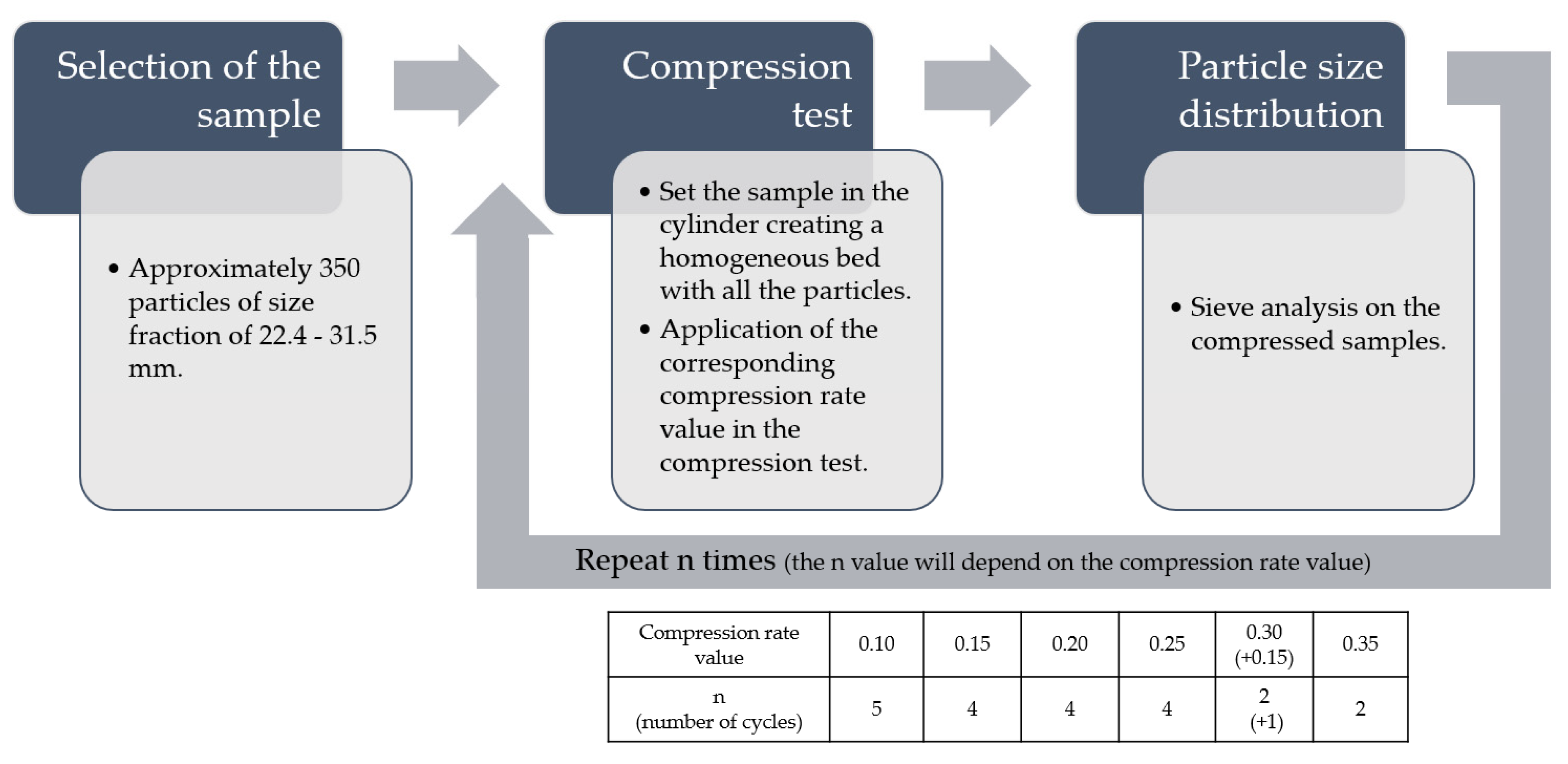 Selection of the sample

• Approximately 350 particles of size fraction of 22.4 - 31.5 mm.

Compression test

• Set the sample in the cylinder creating a homogeneous bed with all the particles.
• Application of the corresponding compression rate value in the compression test.

Particle size distribution

• Sieve analysis on the compressed samples.

Repeat n times (the n value will depend on the compression rate value)

| Compression rate value | 0.10 | 0.15 | 0.20 | 0.25 | 0.30 (+0.15) | 0.35 |
|---|---|---|---|---|---|---|
| n (number of cycles) | 5 | 4 | 4 | 4 | 2 (+1) | 2 |